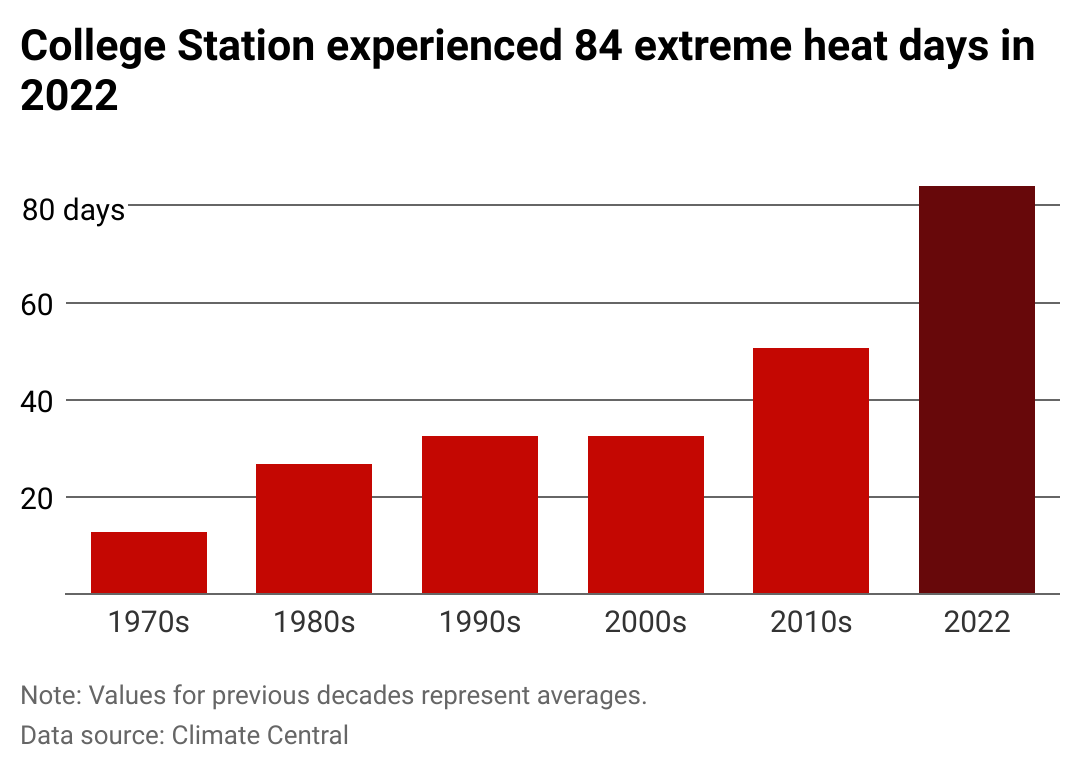 College Station experienced 84 extreme heat days in 2022

80 days
60
40
20

1970s
1980s
1990s
2000s
2010s
2022

Note: Values for previous decades represent averages.
Data source: Climate Central